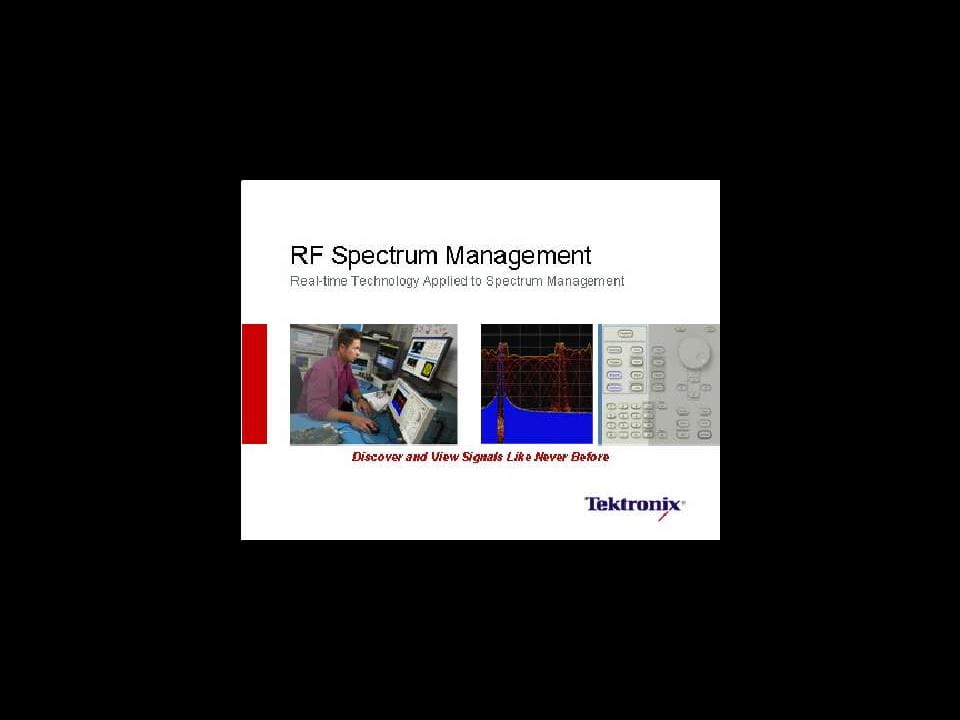 RF Spectrum Management
Real-time Technology Applied to Spectrum Management

Discover and View Signals Like Never Before

Tektronix